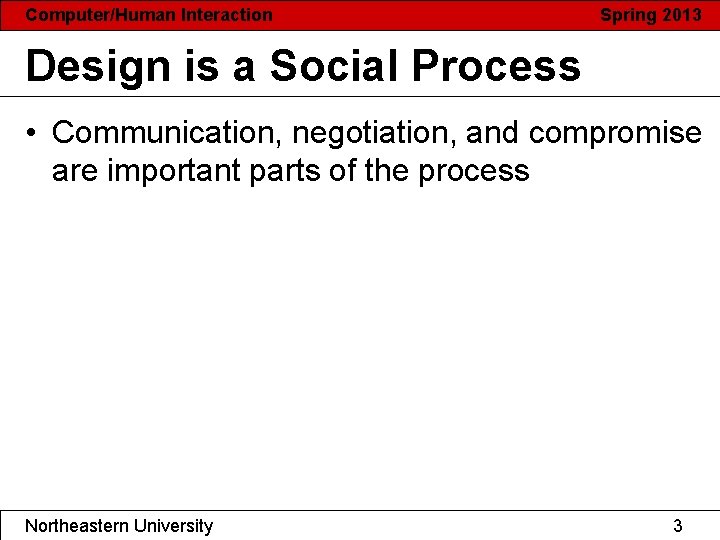 Computer/Human Interaction Spring 2013

Design is a Social Process

• Communication, negotiation, and compromise are important parts of the process

Northeastern University 3